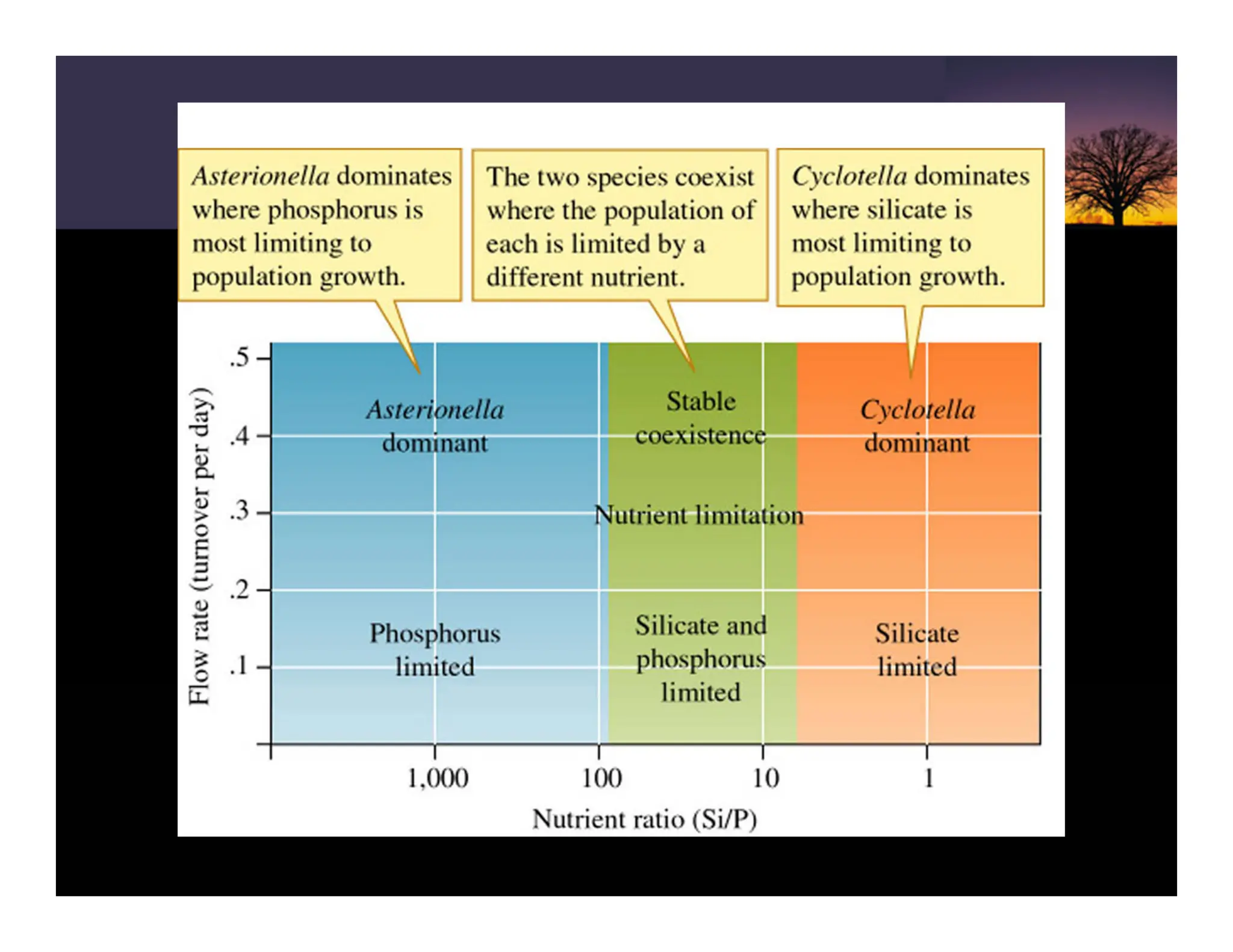 Asterionella dominates where phosphorus is most limiting to population growth.

The two species coexist where the population of each is limited by a different nutrient.

Cyclotella dominates where silicate is most limiting to population growth.

Flow rate (turnover per day)

.5
.4
.3
.2
.1

Asterionella dominant

Stable coexistence

Cyclotella dominant

Nutrient limitation

Phosphorus limited

Silicate and phosphorus limited

Silicate limited

1,000
100
10
1

Nutrient ratio (Si/P)